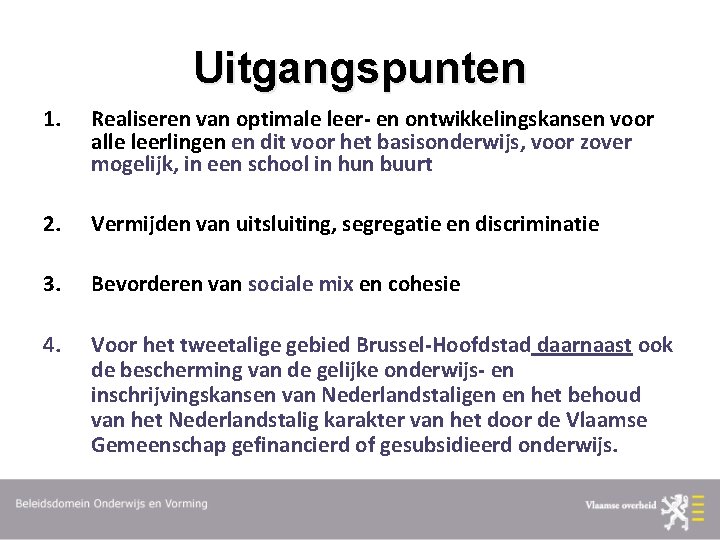 Uitgangspunten

1. Realiseren van optimale leer- en ontwikkelingskansen voor alle leerlingen en dit voor het basisonderwijs, voor zover mogelijk, in een school in hun buurt

2. Vermijden van uitsluiting, segregatie en discriminatie

3. Bevorderen van sociale mix en cohesie

4. Voor het tweetalige gebied Brussel-Hoofdstad daarnaast ook de bescherming van de gelijke onderwijs- en inschrijvingskansen van Nederlandstaligen en het behoud van het Nederlandstalig karakter van het door de Vlaamse Gemeenschap gefinancierd of gesubsidieerd onderwijs.

Beleidsdomein Onderwijs en Vorming

Vlaamse overheid